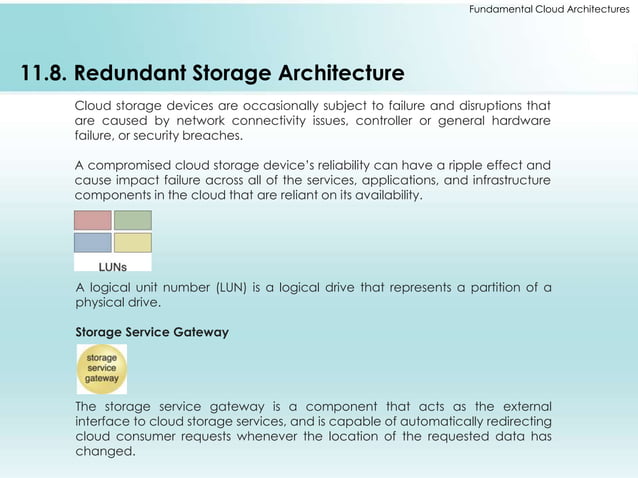 Fundamental Cloud Architectures

11.8. Redundant Storage Architecture

Cloud storage devices are occasionally subject to failure and disruptions that are caused by network connectivity issues, controller or general hardware failure, or security breaches.

A compromised cloud storage device's reliability can have a ripple effect and cause impact failure across all of the services, applications, and infrastructure components in the cloud that are reliant on its availability.

LUNs

A logical unit number (LUN) is a logical drive that represents a partition of a physical drive.

Storage Service Gateway

storage service gateway

The storage service gateway is a component that acts as the external interface to cloud storage services, and is capable of automatically redirecting cloud consumer requests whenever the location of the requested data has changed.